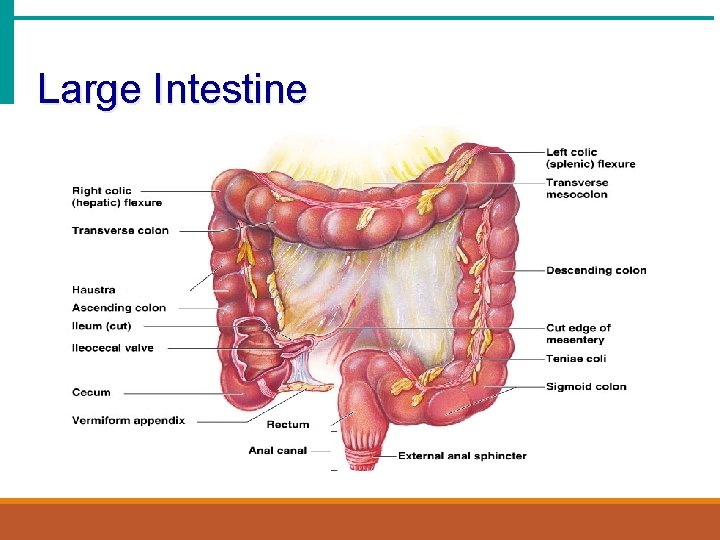 Large Intestine

Right colic (hepatic) flexure

Transverse colon

Haustra

Ascending colon

Ileum (cut)

Ileocecal valve

Cecum

Vermiform appendix

Rectum

Anal canal

Left colic (splenic) flexure

Transverse mesocolon

Descending colon

Cut edge of mesentery

Teniae coli

Sigmoid colon

External anal sphincter